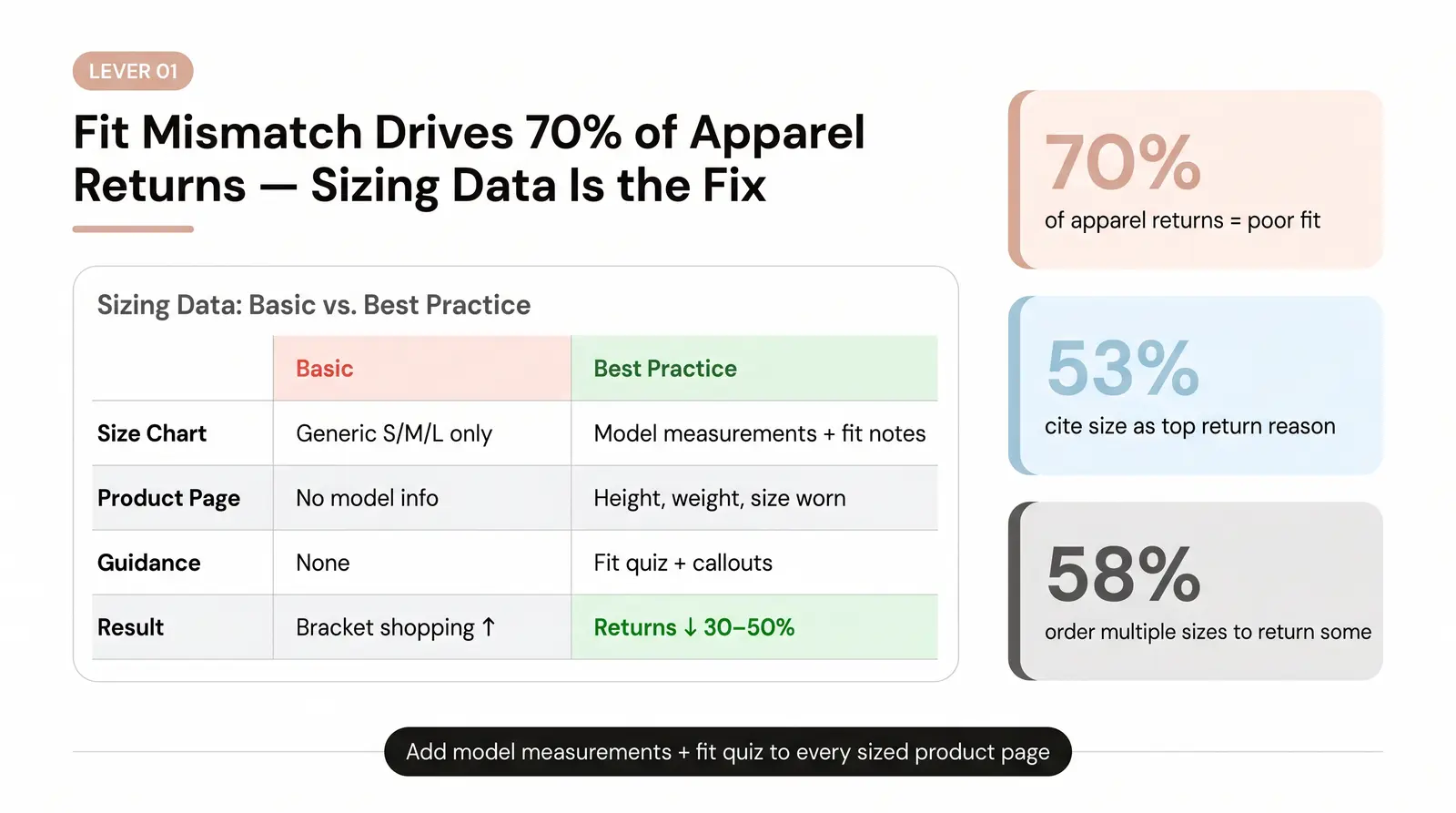 LEVER 01

Fit Mismatch Drives 70% of Apparel Returns — Sizing Data Is the Fix

Sizing Data: Basic vs. Best Practice

| | Basic | Best Practice |
|---|---|---|
| Size Chart | Generic S/M/L only | Model measurements + fit notes |
| Product Page | No model info | Height, weight, size worn |
| Guidance | None | Fit quiz + callouts |
| Result | Bracket shopping ↑ | Returns ↓ 30–50% |

70%
of apparel returns = poor fit

53%
cite size as top return reason

58%
order multiple sizes to return some

Add model measurements + fit quiz to every sized product page